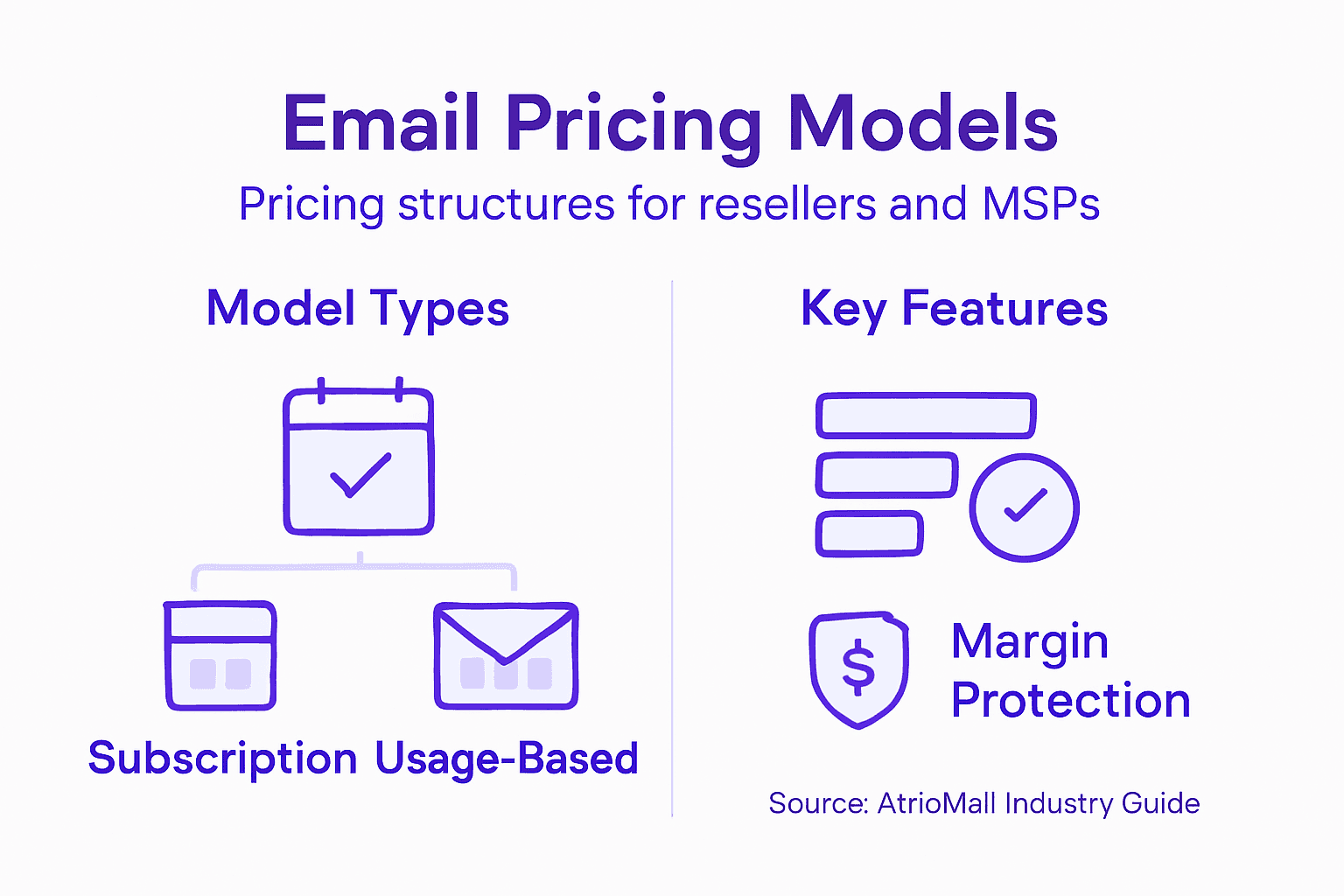 Email Pricing Models

Pricing structures for resellers and MSPs

Model Types

Subscription Usage-Based

Key Features

$

Margin Protection

Source: AtrioMall Industry Guide